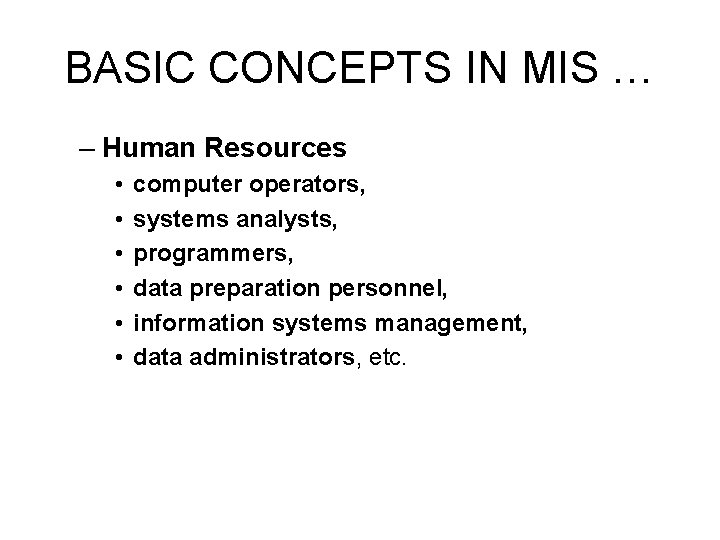 BASIC CONCEPTS IN MIS …

– Human Resources
• computer operators,
• systems analysts,
• programmers,
• data preparation personnel,
• information systems management,
• data administrators, etc.